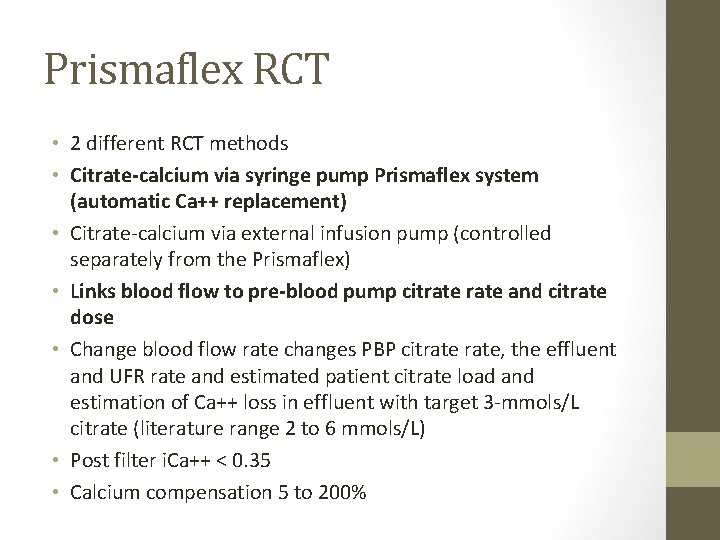 Prismaflex RCT

• 2 different RCT methods
• Citrate-calcium via syringe pump Prismaflex system (automatic Ca++ replacement)
• Citrate-calcium via external infusion pump (controlled separately from the Prismaflex)
• Links blood flow to pre-blood pump citrate rate and citrate dose
• Change blood flow rate changes PBP citrate rate, the effluent and UFR rate and estimated patient citrate load and estimation of Ca++ loss in effluent with target 3-mmols/L citrate (literature range 2 to 6 mmols/L)
• Post filter iCa++ < 0.35
• Calcium compensation 5 to 200%